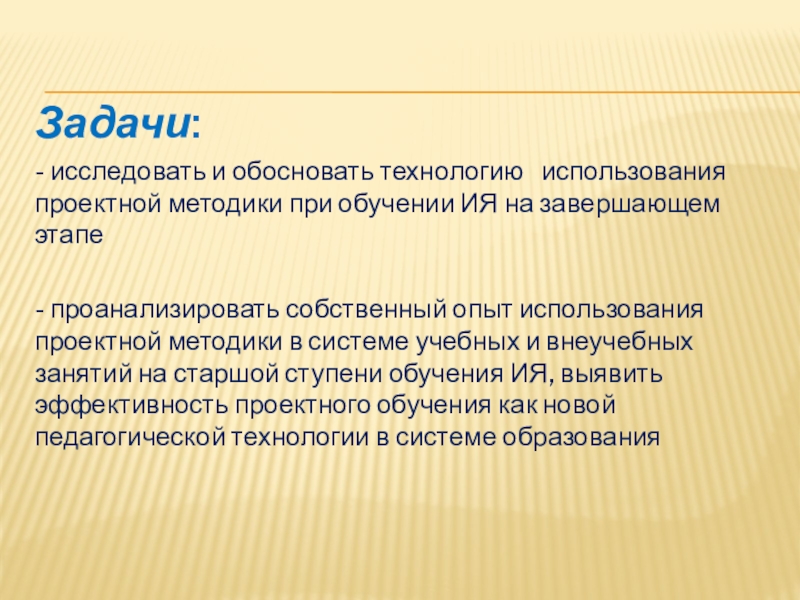 Задачи:

- исследовать и обосновать технологию использования проектной методики при обучении ИЯ на завершающем этапе

- проанализировать собственный опыт использования проектной методики в системе учебных и внеучебных занятий на старшой ступени обучения ИЯ, выявить эффективность проектного обучения как новой педагогической технологии в системе образования